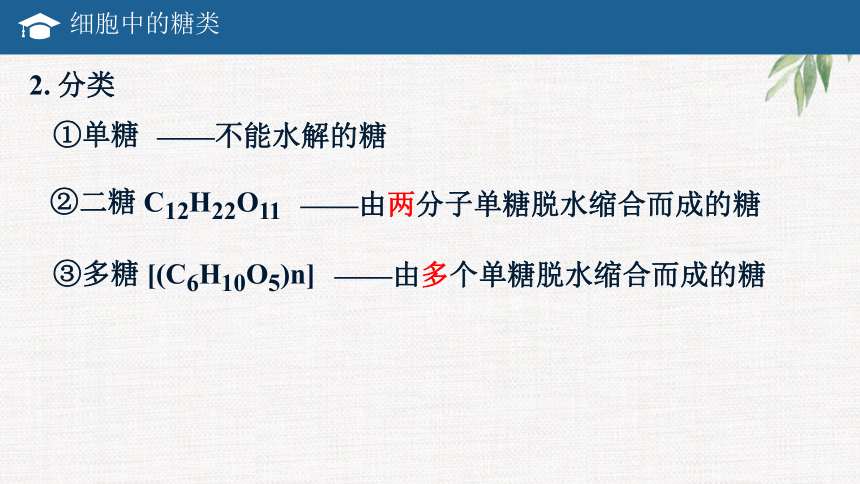 细胞中的糖类

2. 分类

①单糖 ——不能水解的糖

②二糖 $C_{12}H_{22}O_{11}$ ——由两分子单糖脱水缩合而成的糖

③多糖 $[(C_6H_{10}O_5)n]$ ——由多个单糖脱水缩合而成的糖